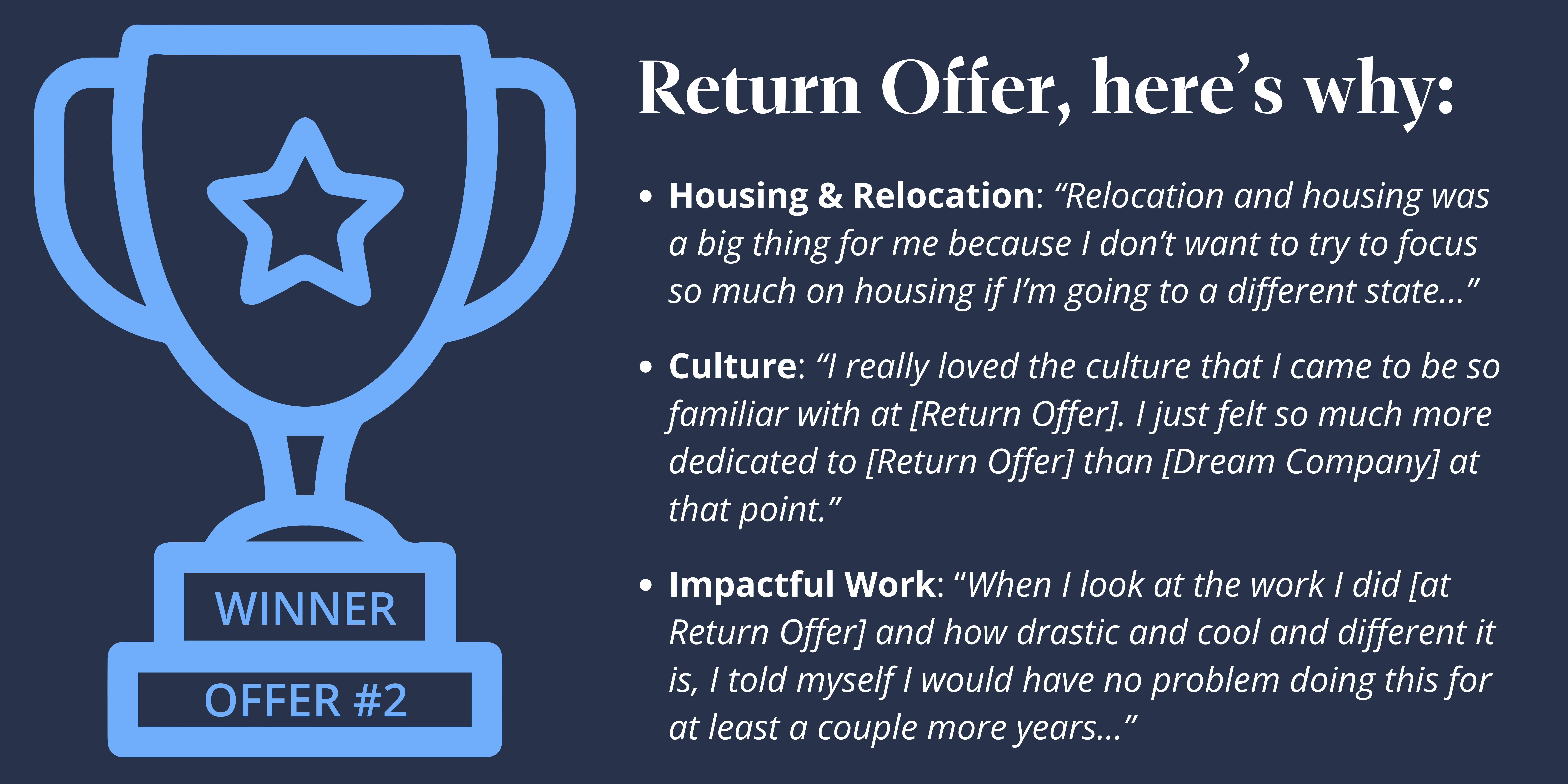 WINNER

OFFER #2

Return Offer, here's why:

• Housing & Relocation: "Relocation and housing was a big thing for me because I don't want to try to focus so much on housing if I'm going to a different state..."

• Culture: "I really loved the culture that I came to be so familiar with at [Return Offer]. I just felt so much more dedicated to [Return Offer] than [Dream Company] at that point."

• Impactful Work: "When I look at the work I did [at Return Offer] and how drastic and cool and different it is, I told myself I would have no problem doing this for at least a couple more years..."